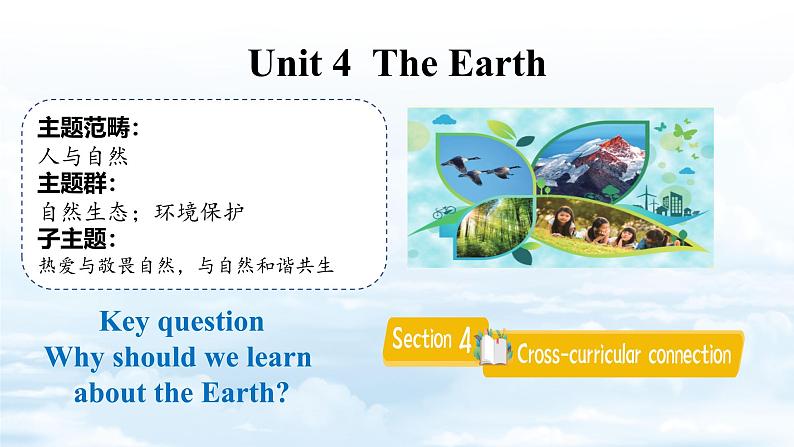 Unit 4 The Earth

主题范畴:
人与自然
主题群:
自然生态;环境保护
子主题:
热爱与敬畏自然,与自然和谐共生

Key question
Why should we learn about the Earth?

Section 4 Cross-curricular connection